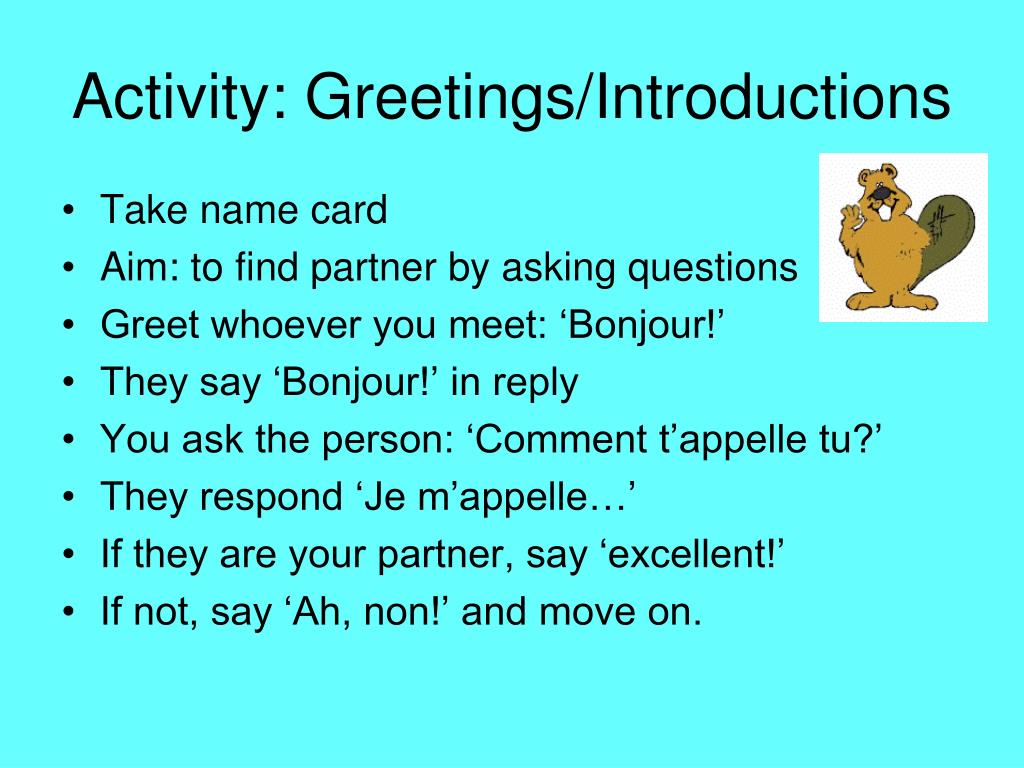 Activity: Greetings/Introductions

• Take name card
• Aim: to find partner by asking questions
• Greet whoever you meet: ‘Bonjour!’
• They say ‘Bonjour!’ in reply
• You ask the person: ‘Comment t’appelle tu?’
• They respond ‘Je m’appelle…’
• If they are your partner, say ‘excellent!’
• If not, say ‘Ah, non!’ and move on.